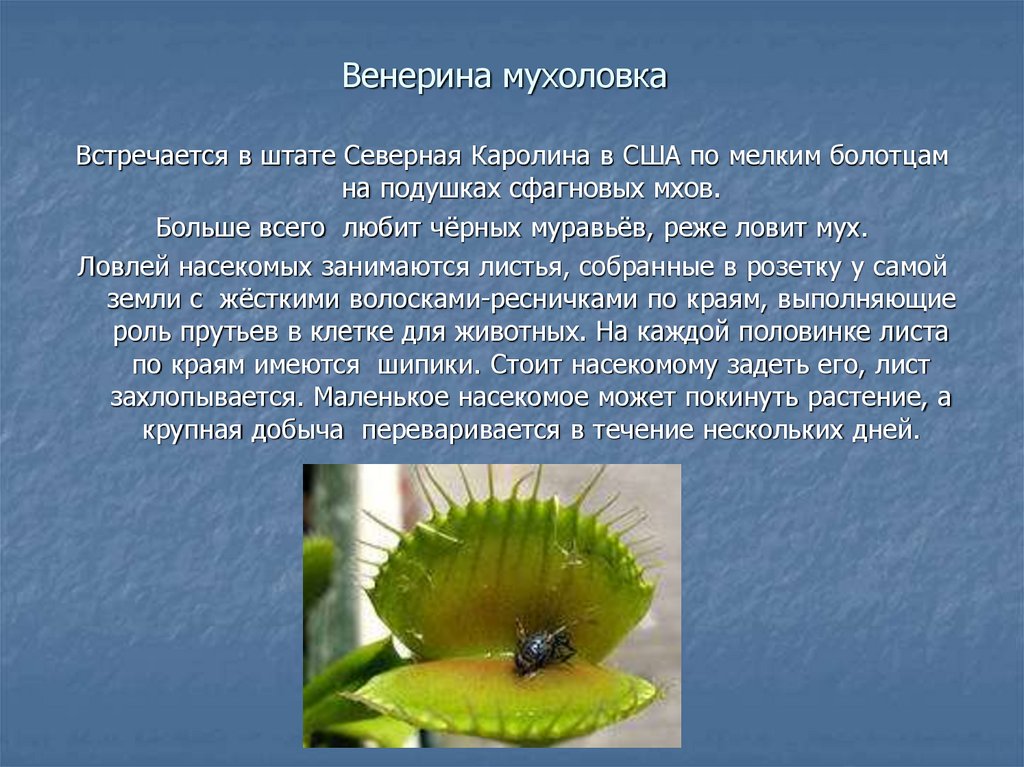 Венерина мухоловка

Встречается в штате Северная Каролина в США по мелким болотцам на подушках сфагновых мхов.

Больше всего  любит чёрных муравьёв, реже ловит мух.

Ловлей насекомых занимаются листья, собранные в розетку у самой земли с  жёсткими волосками-ресничками по краям, выполняющие роль прутьев в клетке для животных. На каждой половинке листа по краям имеются  шипики. Стоит насекомому задеть его, лист захлопывается. Маленькое насекомое может покинуть растение, а крупная добыча  переваривается в течение нескольких дней.